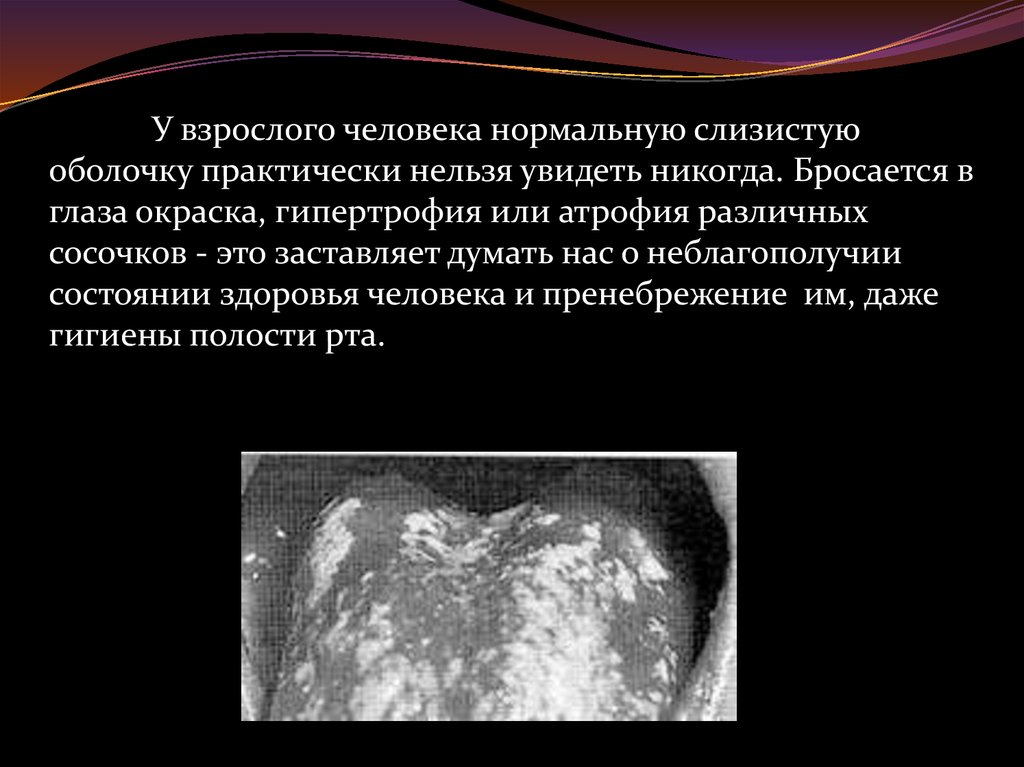 У взрослого человека нормальную слизистую оболочку практически нельзя увидеть никогда. Бросается в глаза окраска, гипертрофия или атрофия различных сосочков - это заставляет думать нас о неблагополучии состоянии здоровья человека и пренебрежение им, даже гигиены полости рта.